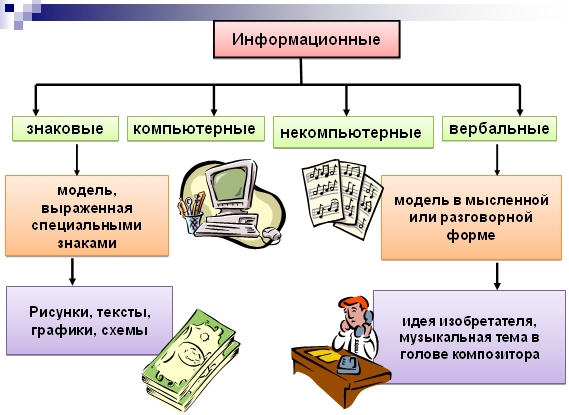 Информационные

знаковые

компьютерные

некомпьютерные

вербальные

модель, выраженная специальными знаками

модель в мысленной или разговорной форме

Рисунки, тексты, графики, схемы

идея изобретателя, музыкальная тема в голове композитора